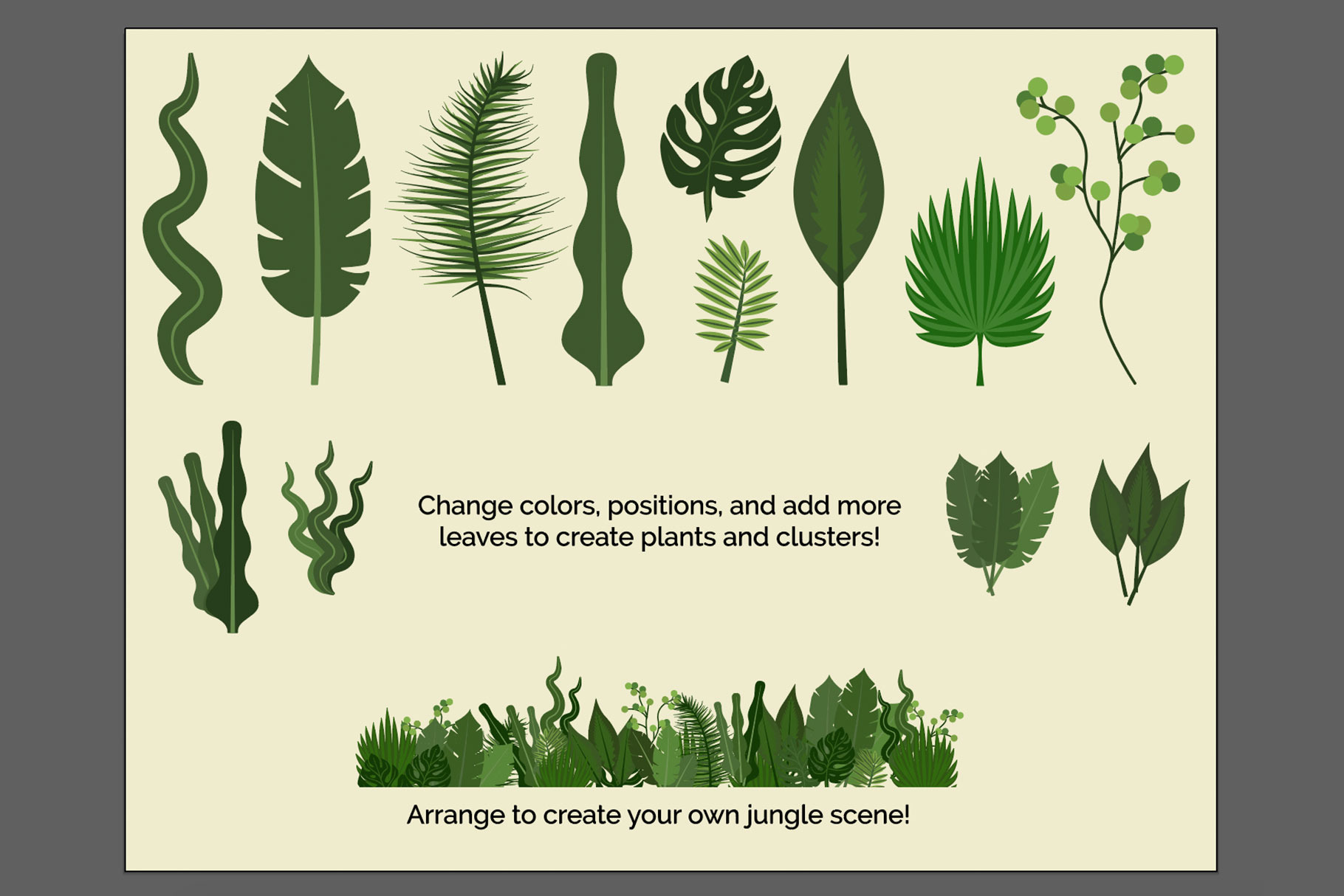 Change colors, positions, and add more leaves to create plants and clusters!

Arrange to create your own jungle scene!